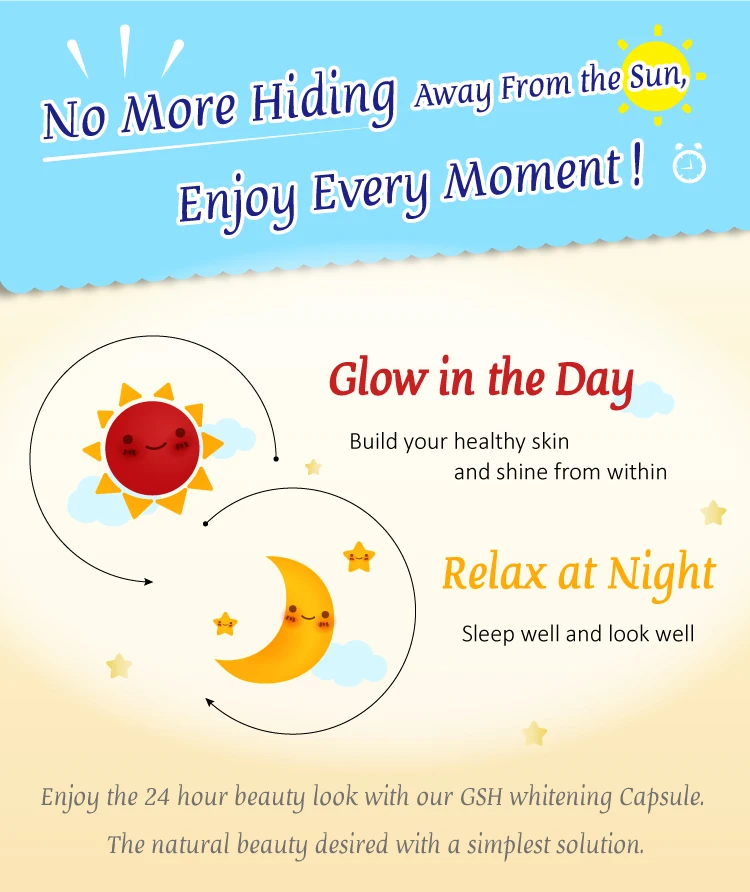 No More Hiding Away From the Sun,

Enjoy Every Moment !

Glow in the Day

Build your healthy skin and shine from within

Relax at Night

Sleep well and look well

Enjoy the 24 hour beauty look with our GSH whitening Capsule.

The natural beauty desired with a simplest solution.